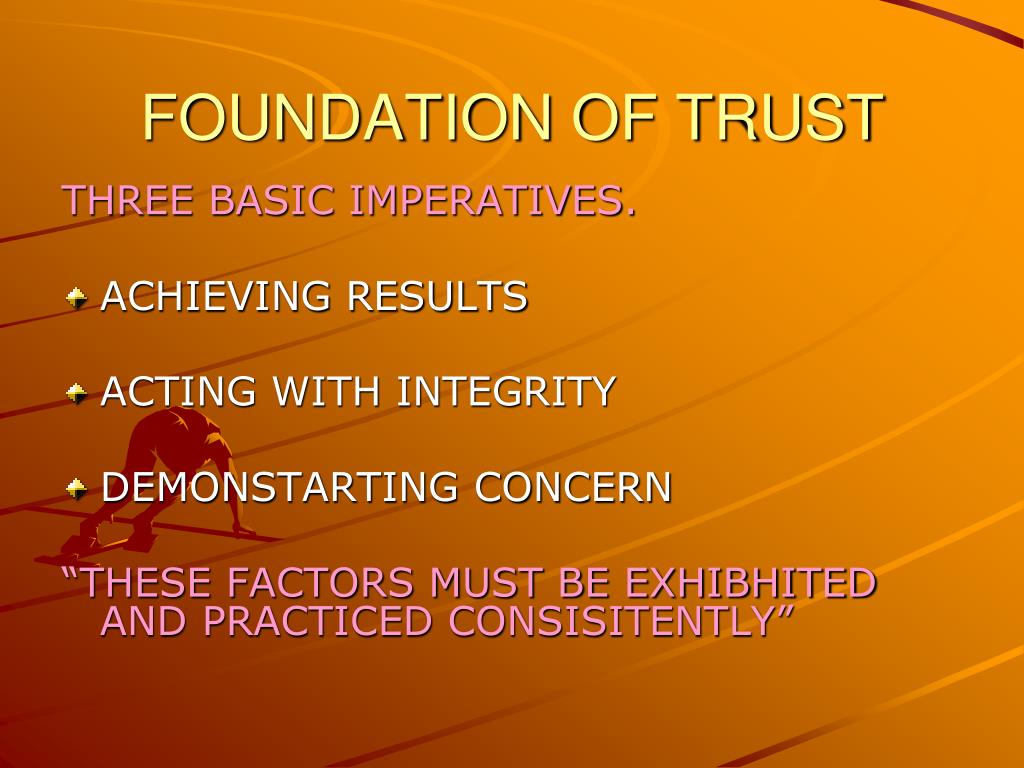 FOUNDATION OF TRUST

THREE BASIC IMPERATIVES.

ACHIEVING RESULTS

ACTING WITH INTEGRITY

DEMONSTARTING CONCERN

“THESE FACTORS MUST BE EXHIBHITED AND PRACTICED CONSISITENTLY”